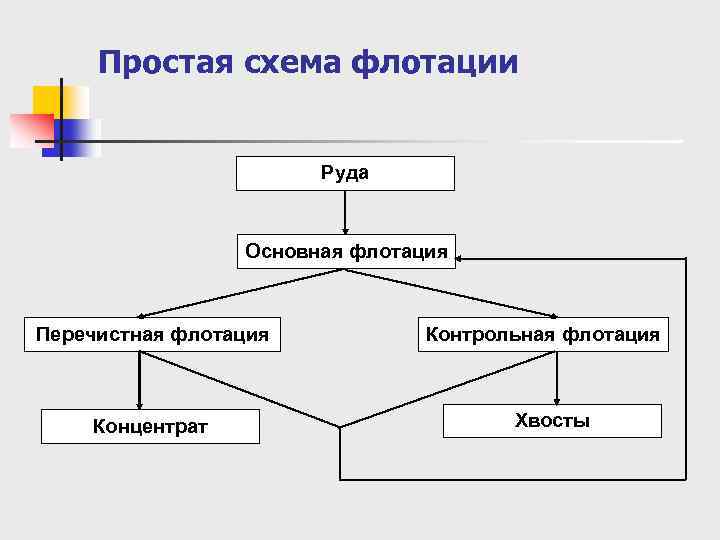 Простая схема флотации

Руда

Основная флотация

Перечистная флотация

Контрольная флотация

Концентрат

Хвосты